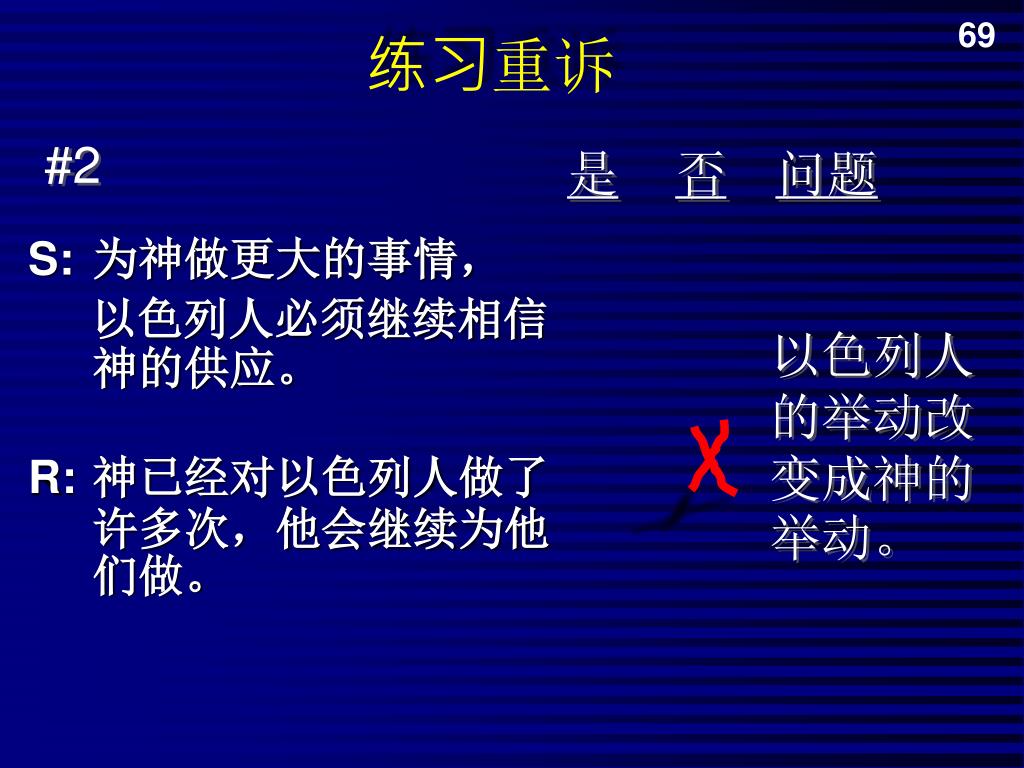 69

练习重诉

#2

是　否　问题

S: 为神做更大的事情，以色列人必须继续相信神的供应。

R: 神已经对以色列人做了许多次，他会继续为他们做。

X

以色列人的举动改变成神的举动。